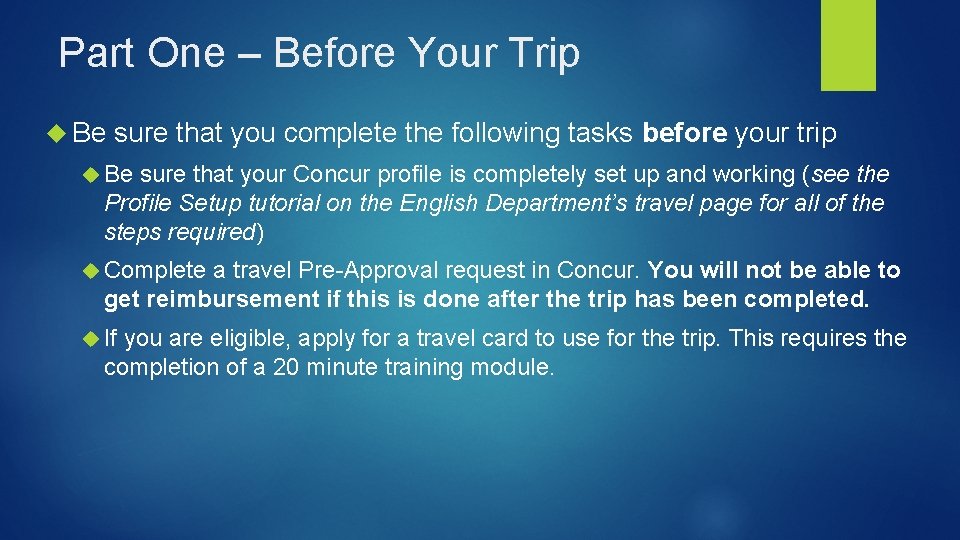 Part One – Before Your Trip

Be sure that you complete the following tasks before your trip

Be sure that your Concur profile is completely set up and working (see the Profile Setup tutorial on the English Department's travel page for all of the steps required)

Complete a travel Pre-Approval request in Concur. You will not be able to get reimbursement if this is done after the trip has been completed.

If you are eligible, apply for a travel card to use for the trip. This requires the completion of a 20 minute training module.